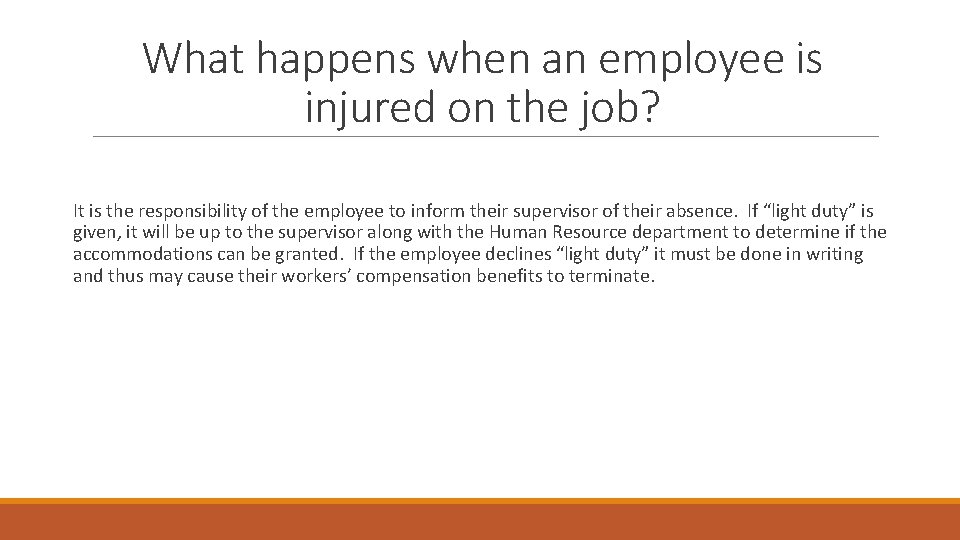 What happens when an employee is injured on the job?

It is the responsibility of the employee to inform their supervisor of their absence. If “light duty” is given, it will be up to the supervisor along with the Human Resource department to determine if the accommodations can be granted. If the employee declines “light duty” it must be done in writing and thus may cause their workers’ compensation benefits to terminate.